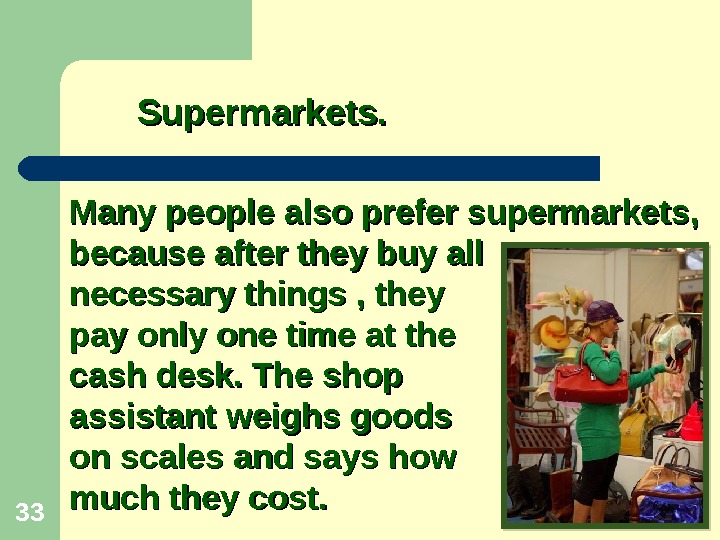 Supermarkets.

Many people also prefer supermarkets, because after they buy all necessary things , they pay only one time at the cash desk. The shop assistant weighs goods on scales and says how much they cost.

33